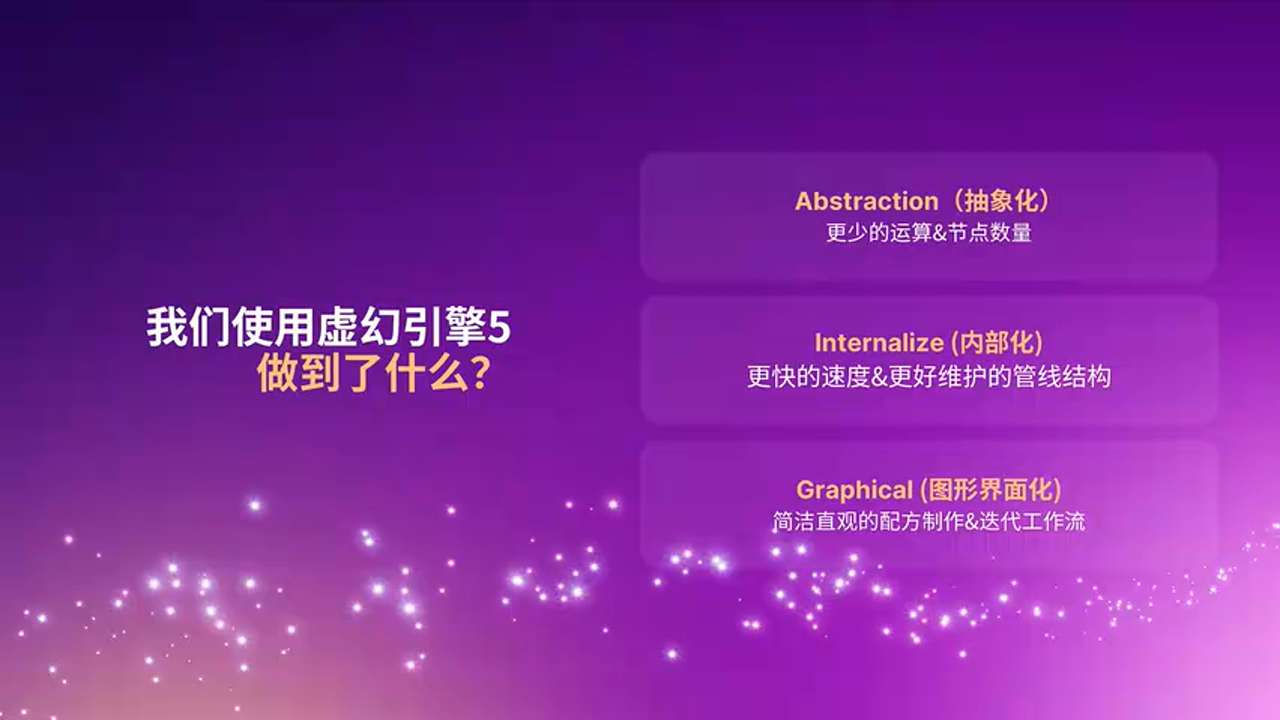 我们使用虚幻引擎5
做到了什么？

Abstraction（抽象化）
更少的运算&节点数量

Internalize (内部化)
更快的速度&更好维护的管线结构

Graphical (图形界面化)
简洁直观的配方制作&迭代工作流